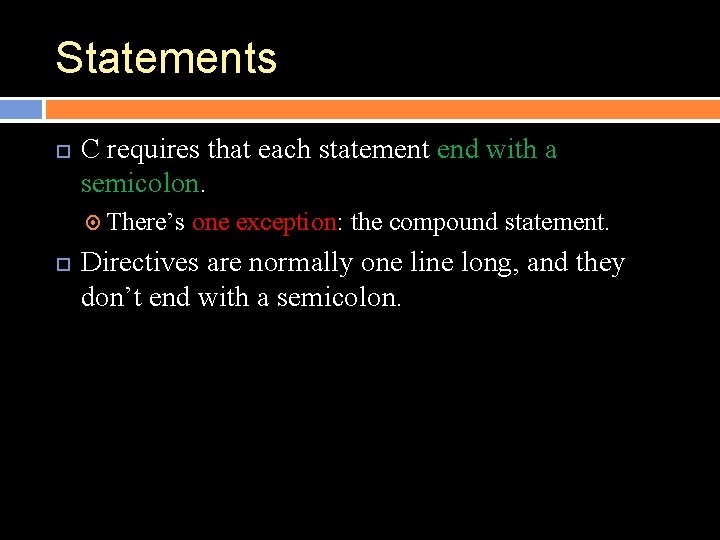 Statements

C requires that each statement end with a semicolon.

There’s one exception: the compound statement.

Directives are normally one line long, and they don’t end with a semicolon.